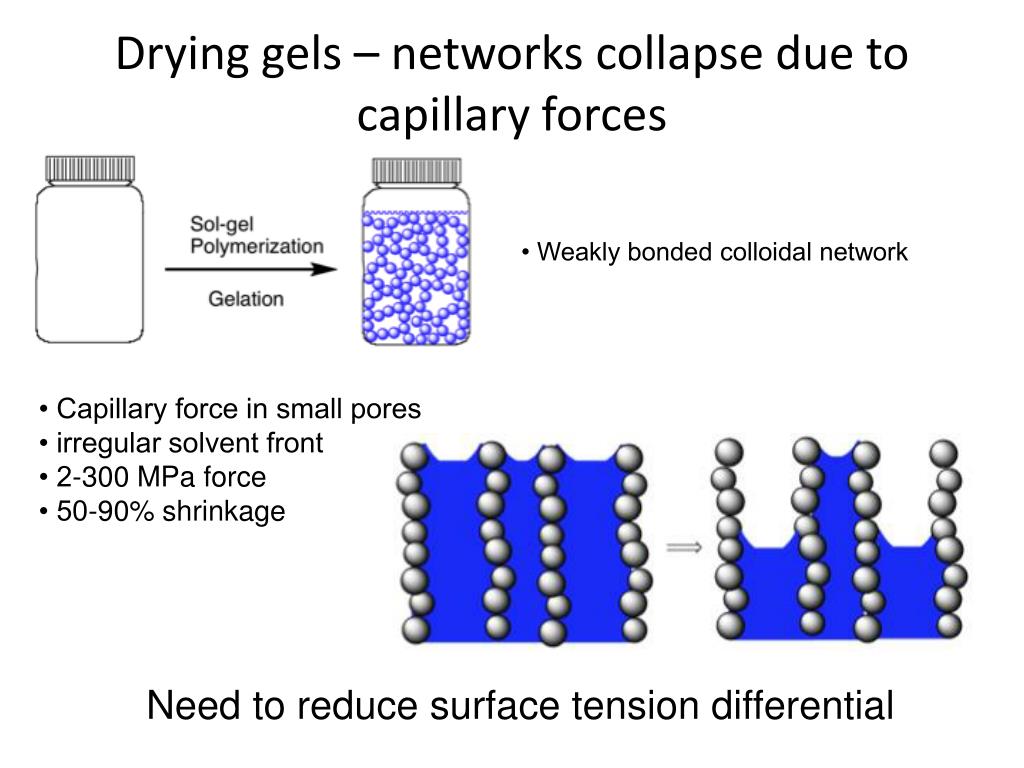 Drying gels – networks collapse due to capillary forces

Sol-gel Polymerization

Gelation

• Weakly bonded colloidal network

• Capillary force in small pores
• irregular solvent front
• 2-300 MPa force
• 50-90% shrinkage

Need to reduce surface tension differential